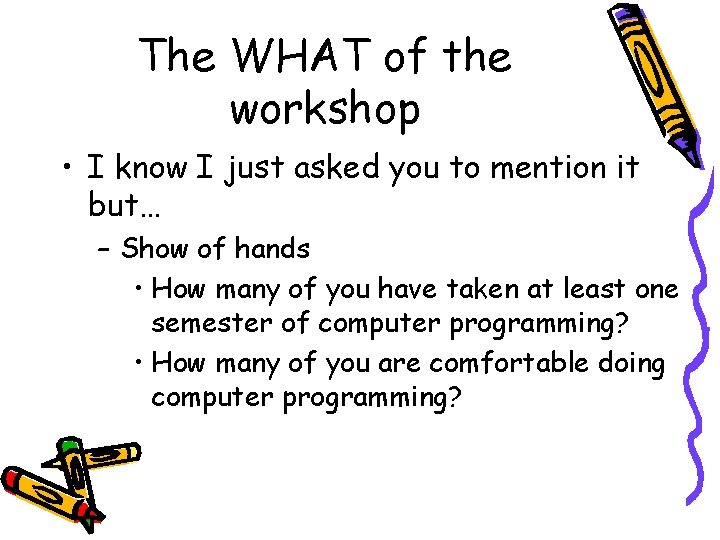 The WHAT of the workshop

• I know I just asked you to mention it but…
– Show of hands
• How many of you have taken at least one semester of computer programming?
• How many of you are comfortable doing computer programming?